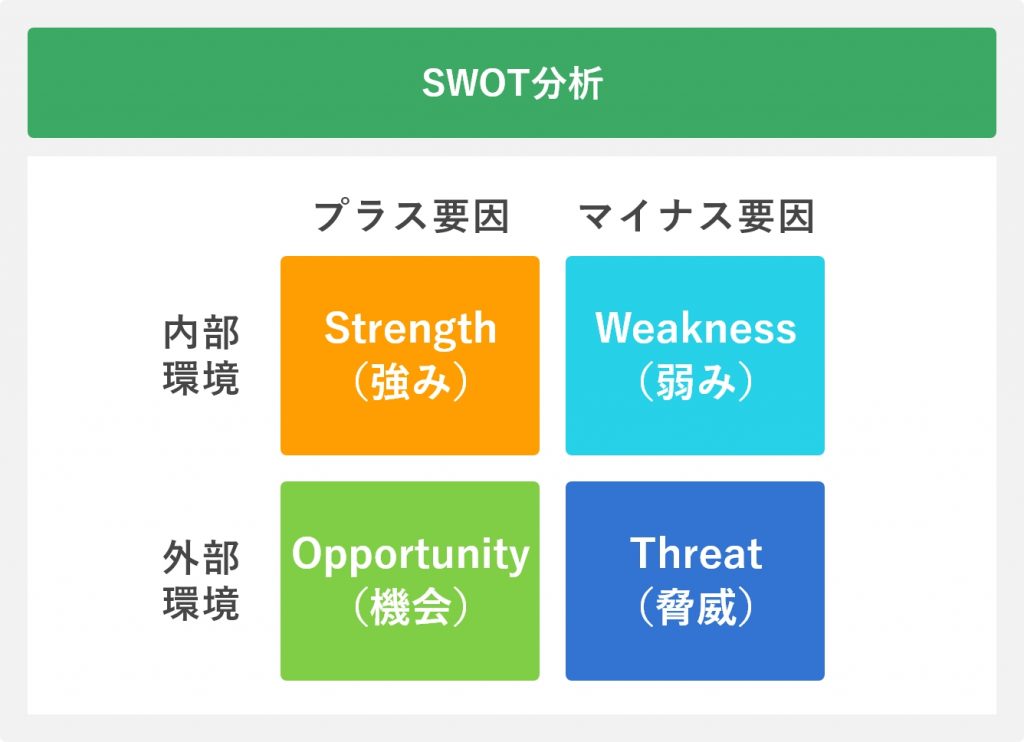 SWOT分析

| | プラス要因 | マイナス要因 |
|---|---|---|
| 内部環境 | Strength（強み） | Weakness（弱み） |
| 外部環境 | Opportunity（機会） | Threat（脅威） |